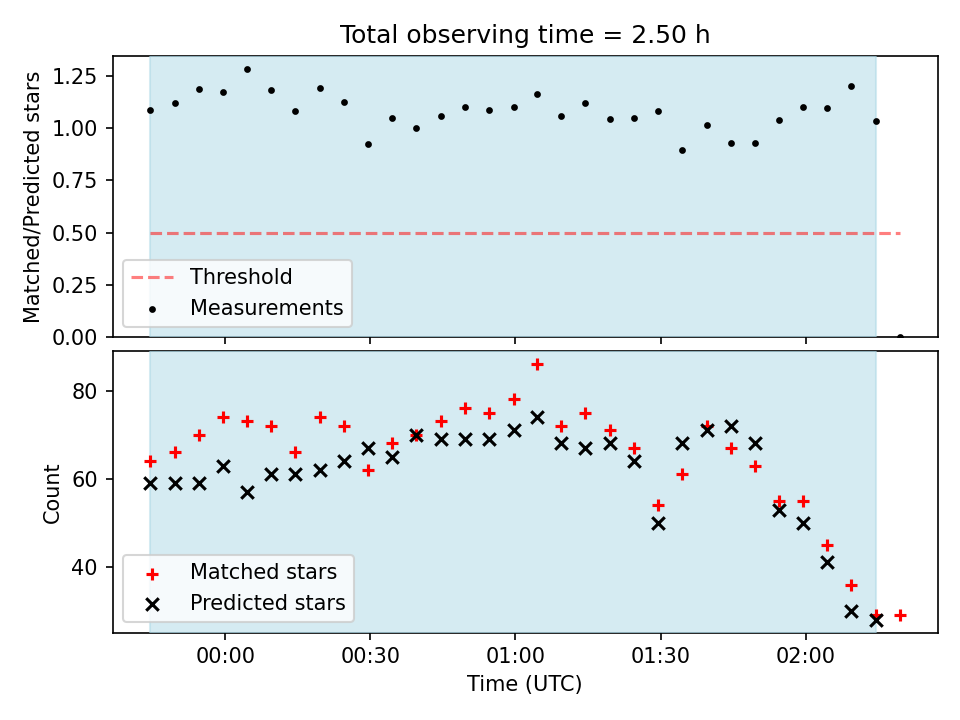 Total observing time = 2.50 h

Matched/Predicted stars

1.25
1.00
0.75
0.50
0.25
0.00

Threshold
Measurements

Count

80
60
40

Matched stars
Predicted stars

00:00
00:30
01:00
01:30
02:00

Time (UTC)